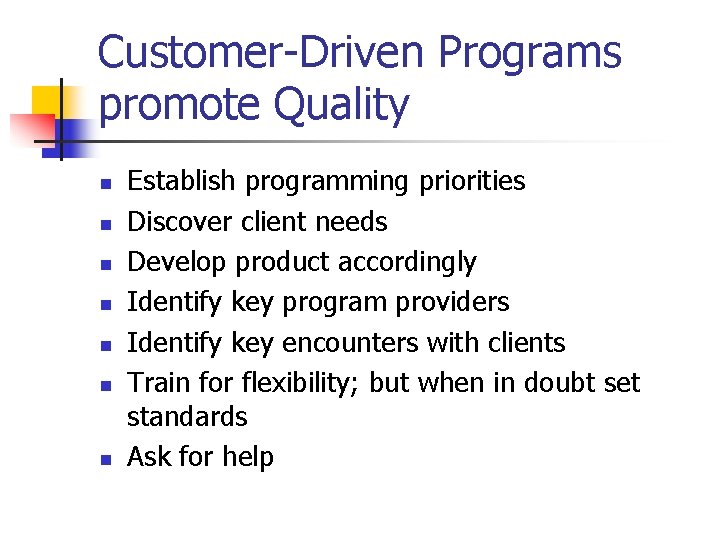 Customer-Driven Programs promote Quality

- Establish programming priorities
- Discover client needs
- Develop product accordingly
- Identify key program providers
- Identify key encounters with clients
- Train for flexibility; but when in doubt set standards
- Ask for help